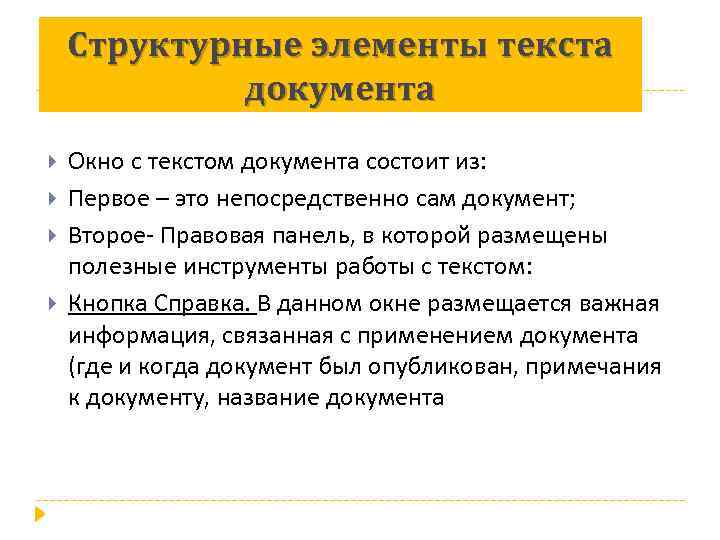 Структурные элементы текста документа

Окно с текстом документа состоит из:

Первое – это непосредственно сам документ;

Второе- Правовая панель, в которой размещены полезные инструменты работы с текстом:

Кнопка Справка. В данном окне размещается важная информация, связанная с применением документа (где и когда документ был опубликован, примечания к документу, название документа